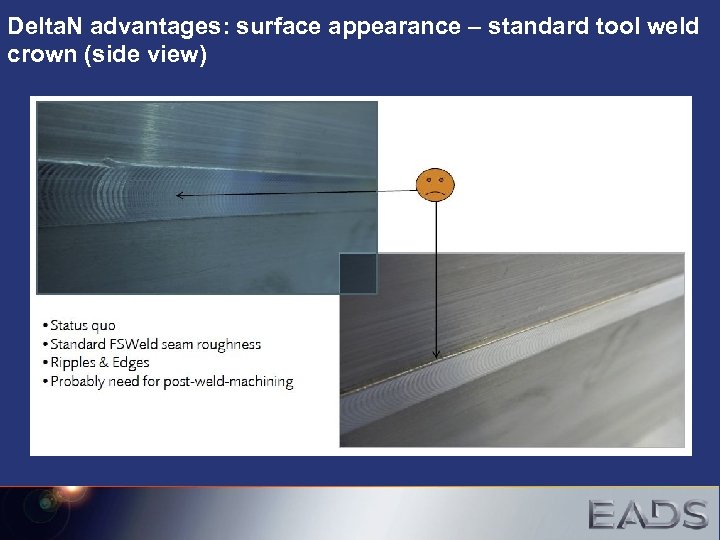 DeltaN advantages: surface appearance – standard tool weld crown (side view)

• Status quo
• Standard FSWeld seam roughness
• Ripples & Edges
• Probably need for post-weld-machining

EADS